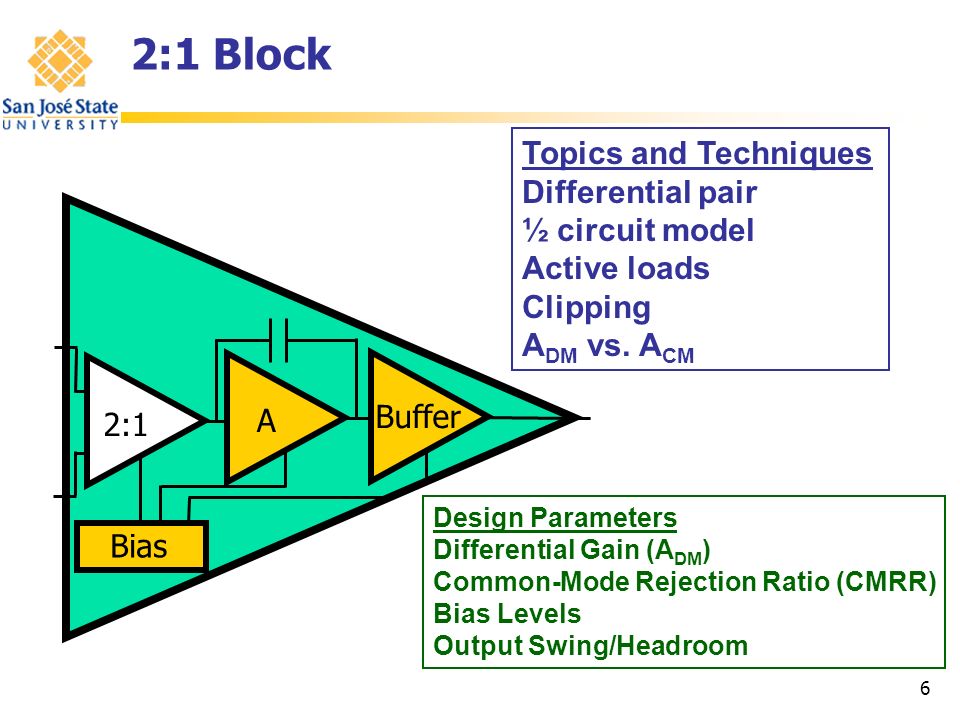 San José State
UNIVERSITY

2:1 Block

Topics and Techniques
Differential pair
½ circuit model
Active loads
Clipping
$A_{DM}$ vs. $A_{CM}$

2:1

A

Buffer

Bias

Design Parameters
Differential Gain ($A_{DM}$)
Common-Mode Rejection Ratio (CMRR)
Bias Levels
Output Swing/Headroom

6